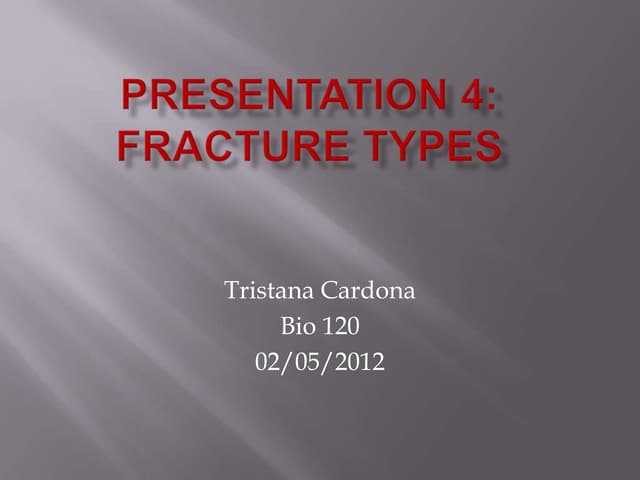 PRESENTATION 4: FRACTURE TYPES

Tristana Cardona
Bio 120
02/05/2012